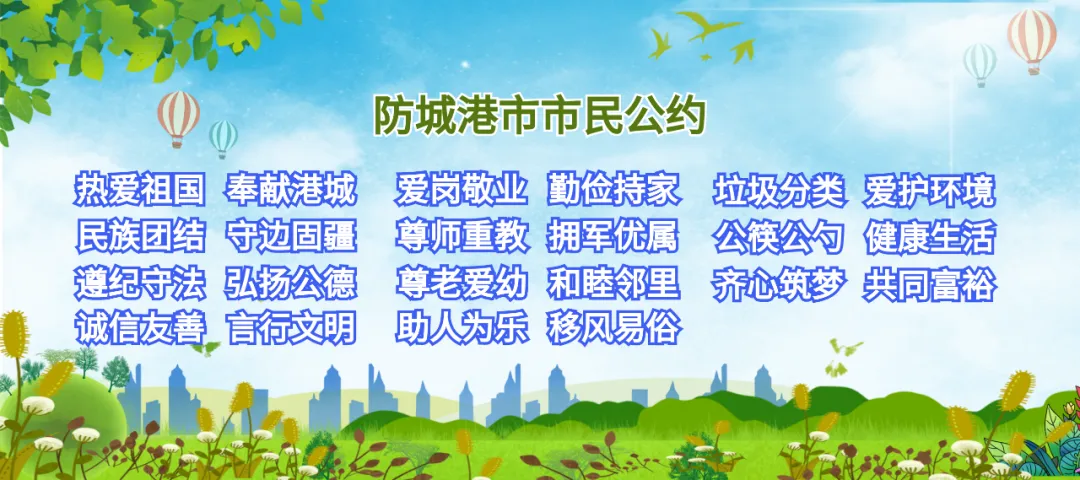 防城港市市民公约

热爱祖国 奉献港城
民族团结 守边固疆
遵纪守法 弘扬公德
诚信友善 言行文明

爱岗敬业 勤俭持家
尊师重教 拥军优属
尊老爱幼 和睦邻里
助人为乐 移风易俗

垃圾分类 爱护环境
公筷公勺 健康生活
齐心筑梦 共同富裕